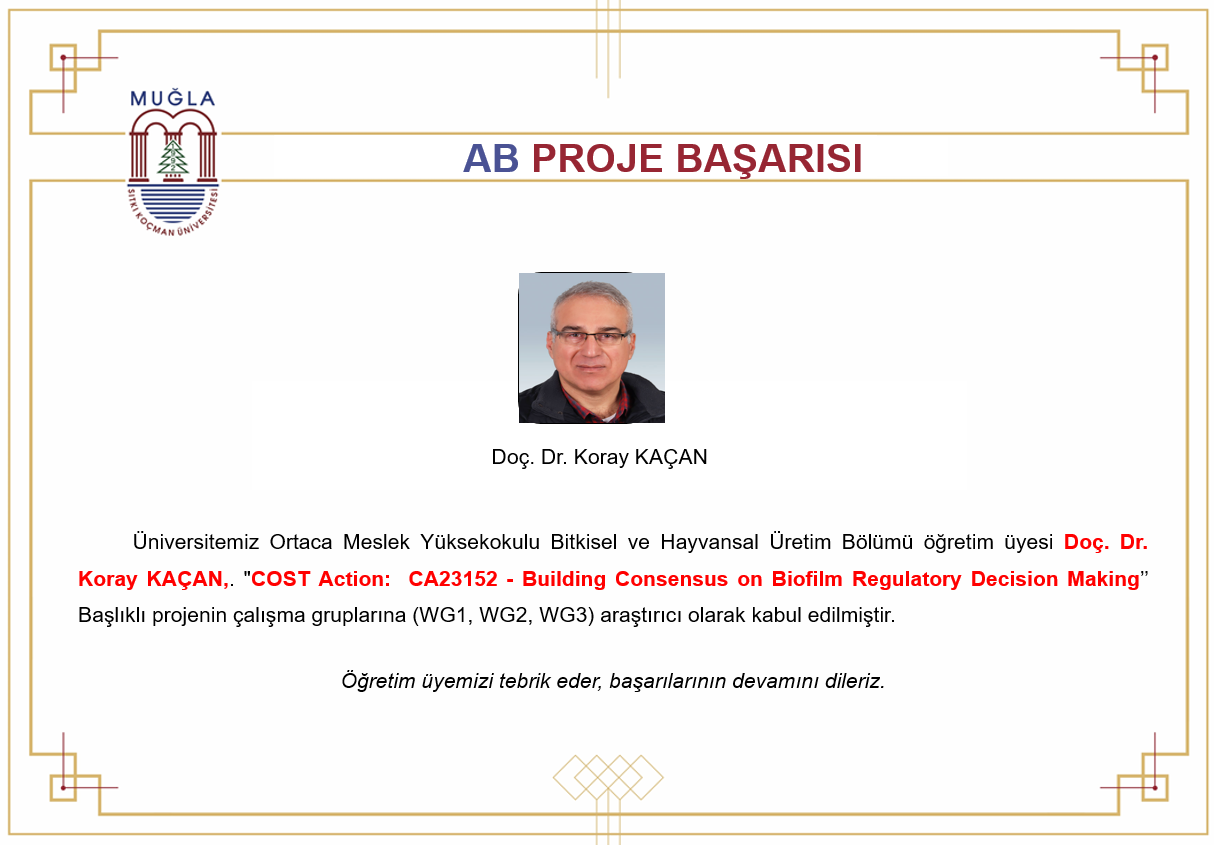 MUĞLA
SITKI KOÇMAN ÜNİVERSİTESİ

AB PROJE BAŞARISI

Doç. Dr. Koray KAÇAN

Üniversitemiz Ortaca Meslek Yüksekokulu Bitkisel ve Hayvansal Üretim Bölümü öğretim üyesi Doç. Dr. Koray KAÇAN,. "COST Action: CA23152 - Building Consensus on Biofilm Regulatory Decision Making’’ Başlıklı projenin çalışma gruplarına (WG1, WG2, WG3) araştırıcı olarak kabul edilmiştir.

Öğretim üyemizi tebrik eder, başarılarının devamını dileriz.